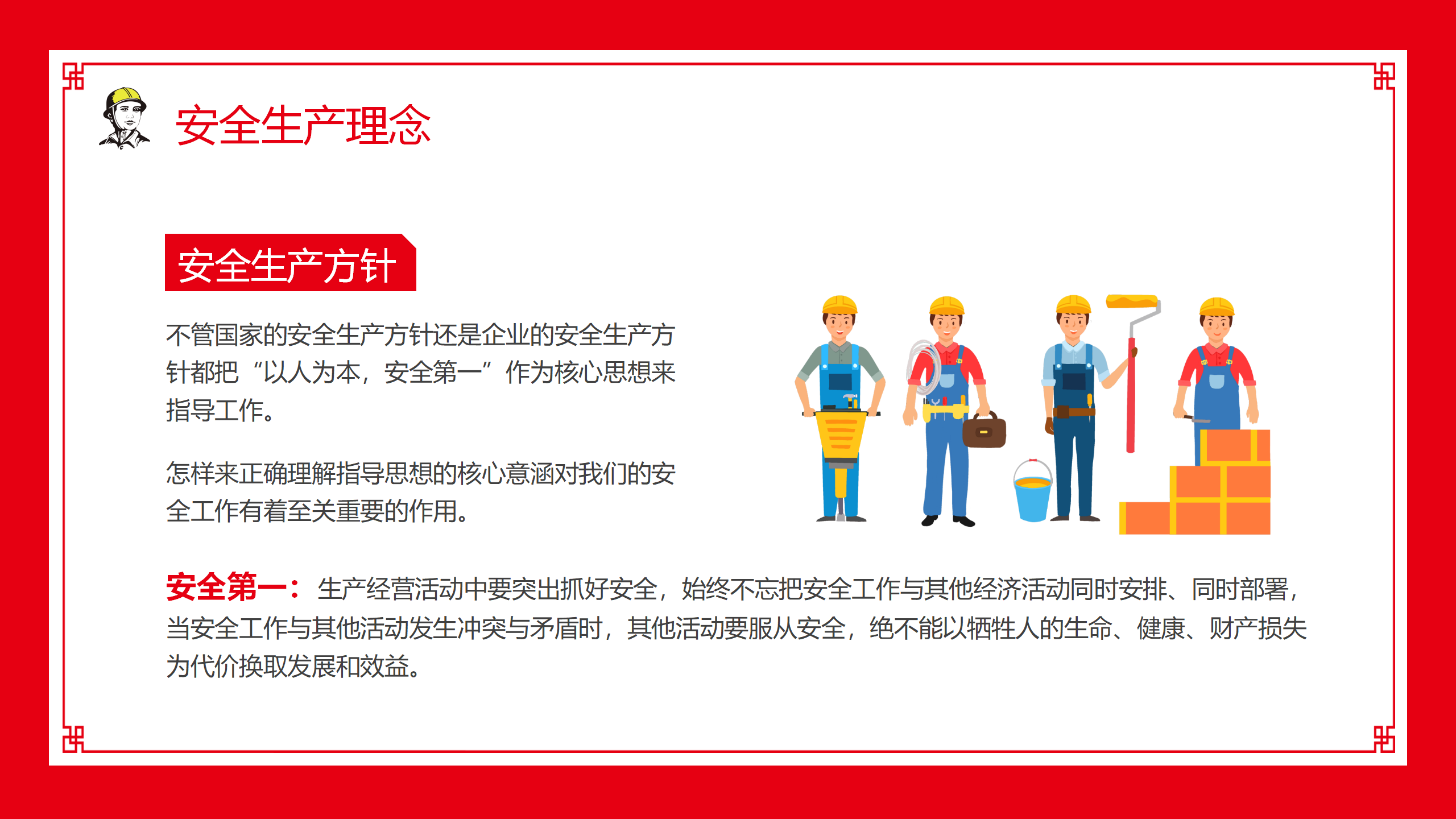 安全生产理念

安全生产方针

不管国家的安全生产方针还是企业的安全生产方针都把“以人为本，安全第一”作为核心思想来指导工作。

怎样来正确理解指导思想的核心意涵对我们的安全工作有着至关重要的作用。

安全第一：生产经营活动中要突出抓好安全，始终不忘把安全工作与其他经济活动同时安排、同时部署，当安全工作与其他活动发生冲突与矛盾时，其他活动要服从安全，绝不能以牺牲人的生命、健康、财产损失为代价换取发展和效益。